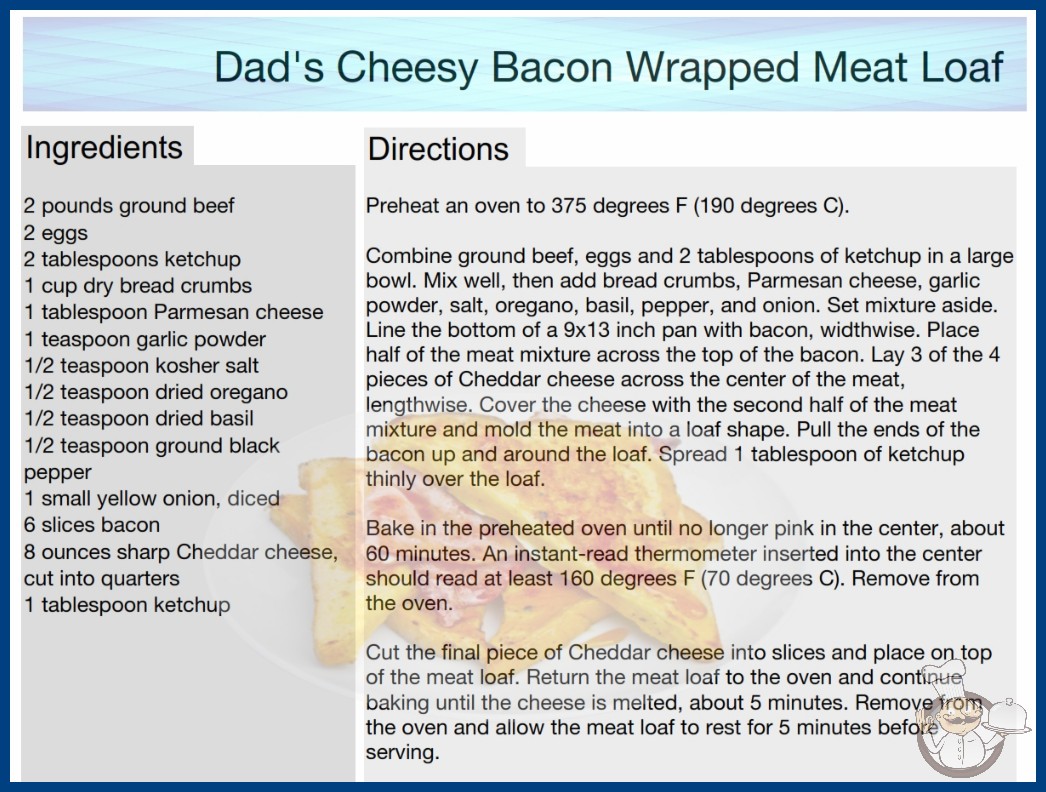 Dad's Cheesy Bacon Wrapped Meat Loaf

Ingredients

2 pounds ground beef
2 eggs
2 tablespoons ketchup
1 cup dry bread crumbs
1 tablespoon Parmesan cheese
1 teaspoon garlic powder
1/2 teaspoon kosher salt
1/2 teaspoon dried oregano
1/2 teaspoon dried basil
1/2 teaspoon ground black pepper
1 small yellow onion, diced
6 slices bacon
8 ounces sharp Cheddar cheese, cut into quarters
1 tablespoon ketchup

Directions

Preheat an oven to 375 degrees F (190 degrees C).

Combine ground beef, eggs and 2 tablespoons of ketchup in a large bowl. Mix well, then add bread crumbs, Parmesan cheese, garlic powder, salt, oregano, basil, pepper, and onion. Set mixture aside. Line the bottom of a 9x13 inch pan with bacon, widthwise. Place half of the meat mixture across the top of the bacon. Lay 3 of the 4 pieces of Cheddar cheese across the center of the meat, lengthwise. Cover the cheese with the second half of the meat mixture and mold the meat into a loaf shape. Pull the ends of the bacon up and around the loaf. Spread 1 tablespoon of ketchup thinly over the loaf.

Bake in the preheated oven until no longer pink in the center, about 60 minutes. An instant-read thermometer inserted into the center should read at least 160 degrees F (70 degrees C). Remove from the oven.

Cut the final piece of Cheddar cheese into slices and place on top of the meat loaf. Return the meat loaf to the oven and continue baking until the cheese is melted, about 5 minutes. Remove from the oven and allow the meat loaf to rest for 5 minutes before serving.